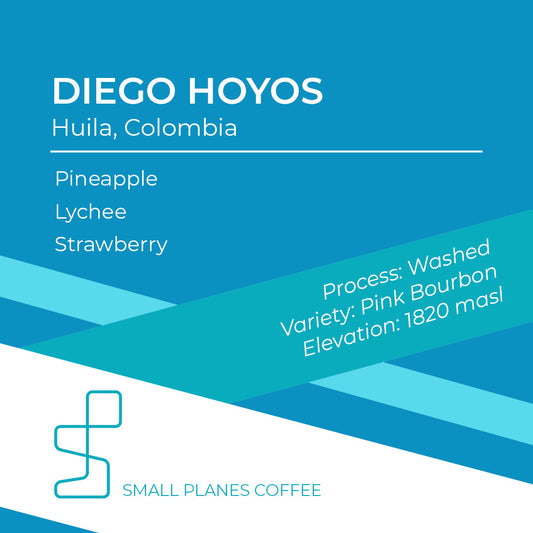 DIEGO HOYOS
Huila, Colombia

Pineapple
Lychee
Strawberry

Process: Washed
Variety: Pink Bourbon
Elevation: 1820 masl

SMALL PLANES COFFEE